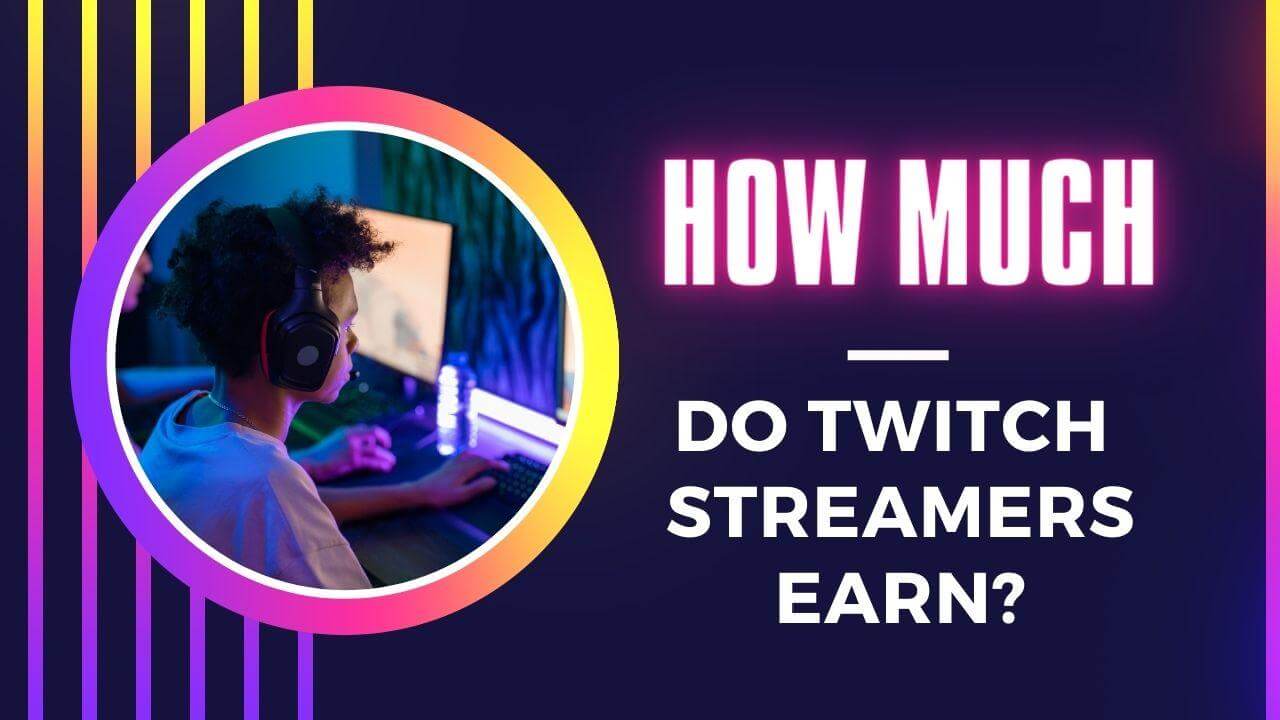 HOW MUCH

DO TWITCH STREAMERS EARN?